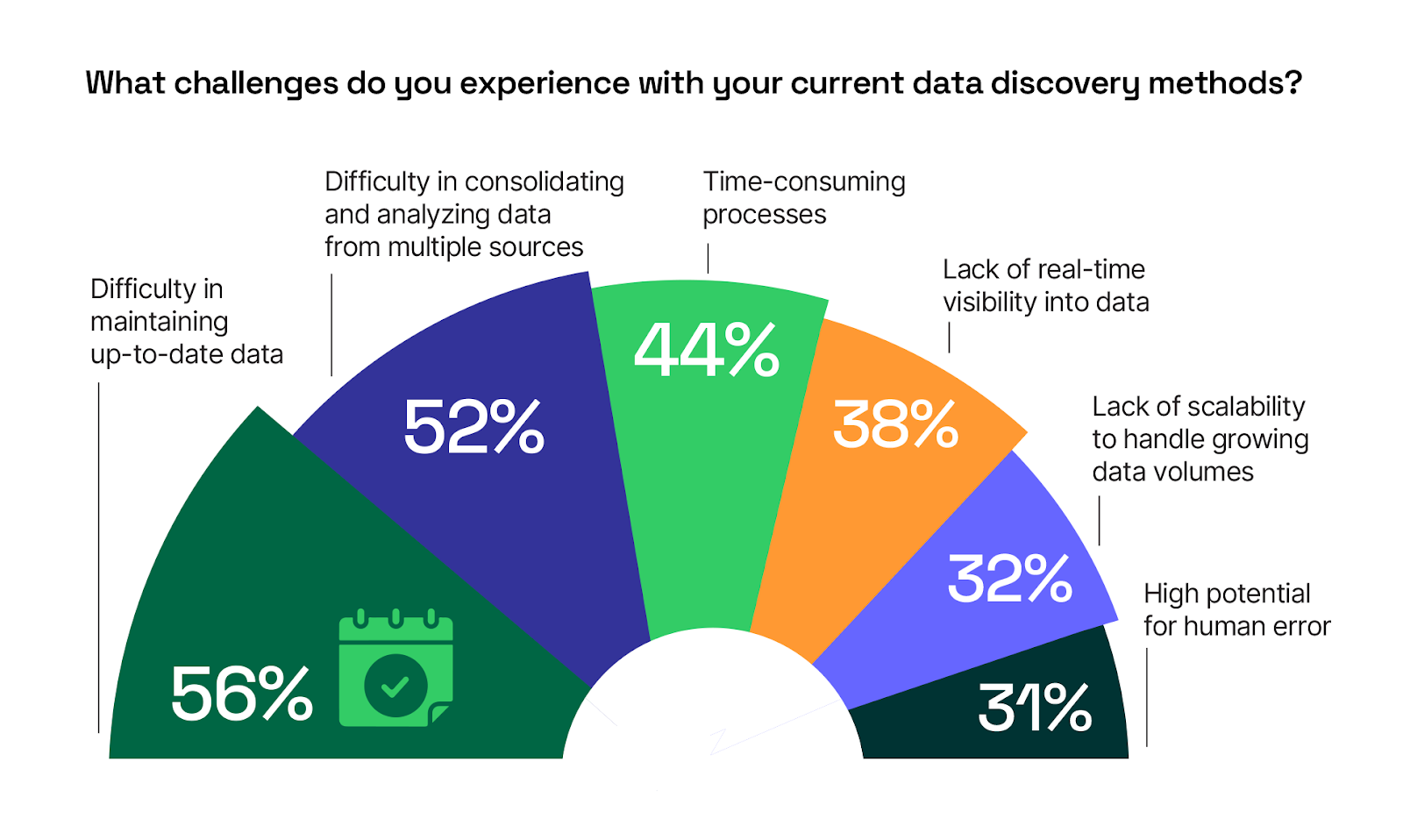 What challenges do you experience with your current data discovery methods?

Difficulty in maintaining up-to-date data

56%

Difficulty in consolidating and analyzing data from multiple sources

52%

Time-consuming processes

44%

Lack of real-time visibility into data

38%

Lack of scalability to handle growing data volumes

32%

High potential for human error

31%